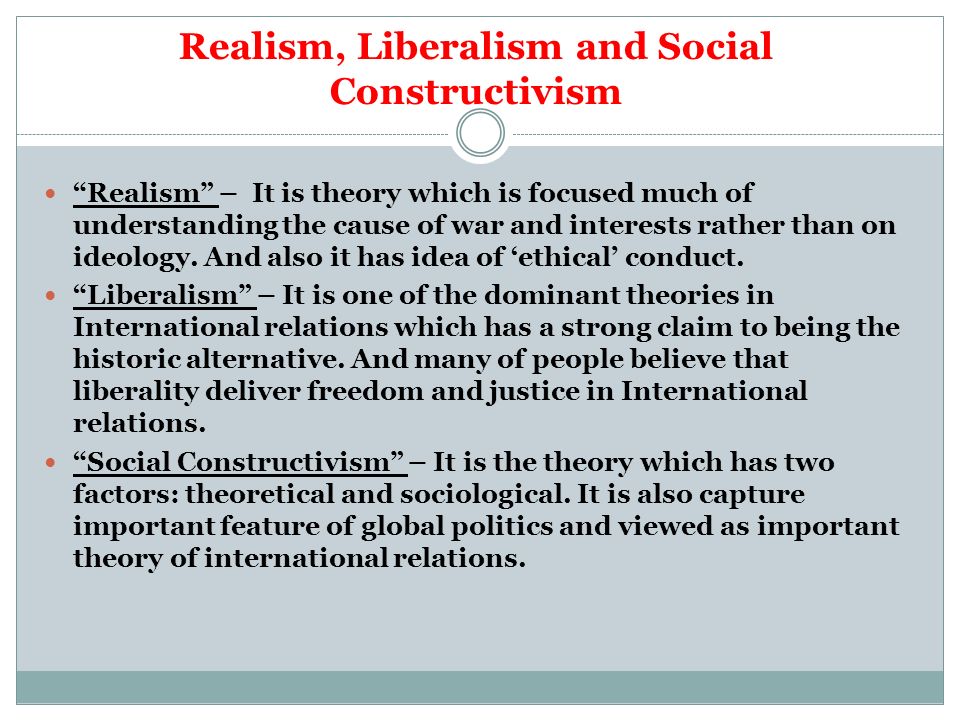 Realism, Liberalism and Social Constructivism

- “Realism” – It is theory which is focused much of understanding the cause of war and interests rather than on ideology. And also it has idea of ‘ethical’ conduct.
- “Liberalism” – It is one of the dominant theories in International relations which has a strong claim to being the historic alternative. And many of people believe that liberality deliver freedom and justice in International relations.
- “Social Constructivism” – It is the theory which has two factors: theoretical and sociological. It is also capture important feature of global politics and viewed as important theory of international relations.